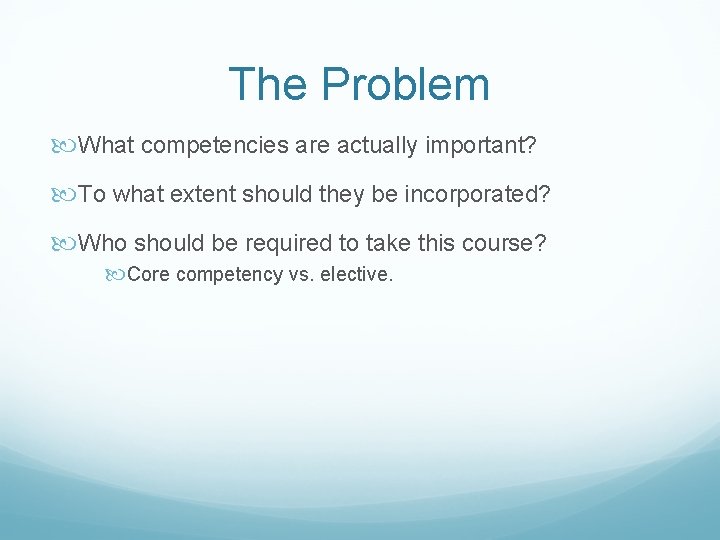 The Problem

What competencies are actually important?

To what extent should they be incorporated?

Who should be required to take this course?

Core competency vs. elective.